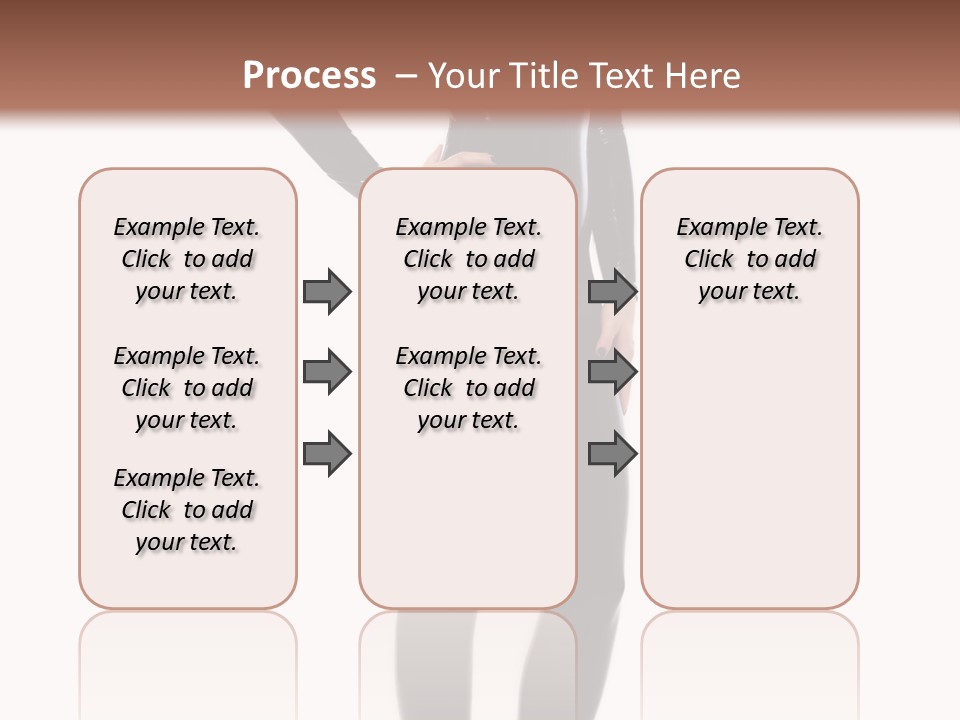 Process – Your Title Text Here

Example Text. Click to add your text.

Example Text. Click to add your text.

Example Text. Click to add your text.

Example Text. Click to add your text.

Example Text. Click to add your text.

Example Text. Click to add your text.